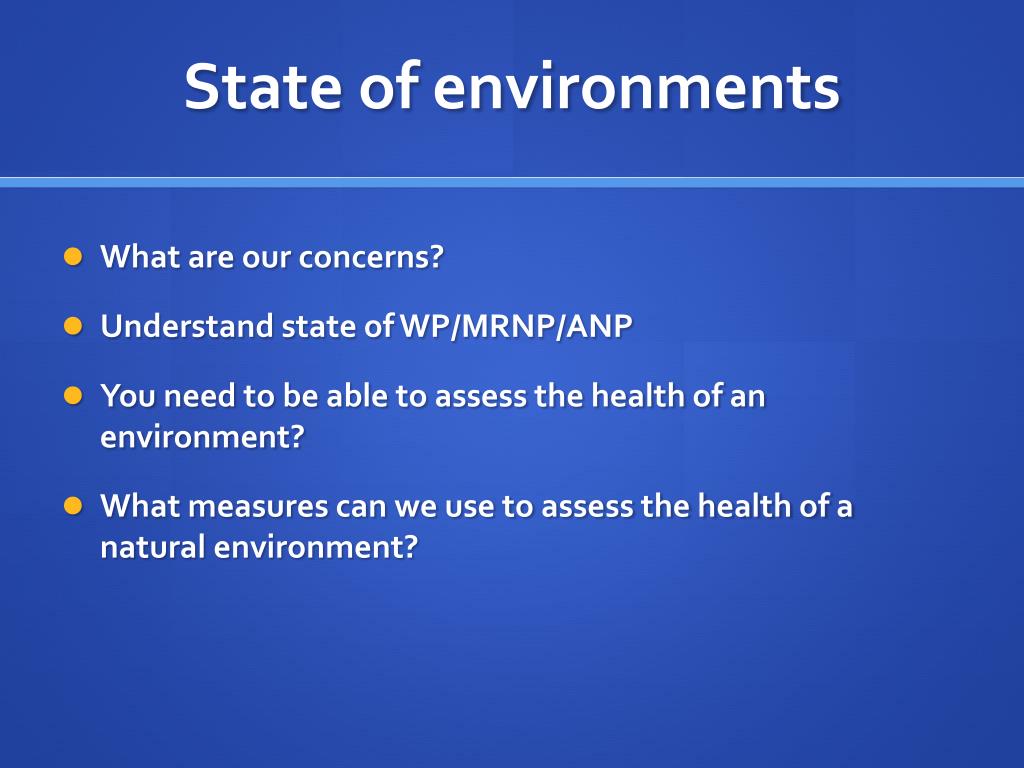 State of environments

What are our concerns?

Understand state of WP/MRNP/ANP

You need to be able to assess the health of an environment?

What measures can we use to assess the health of a natural environment?